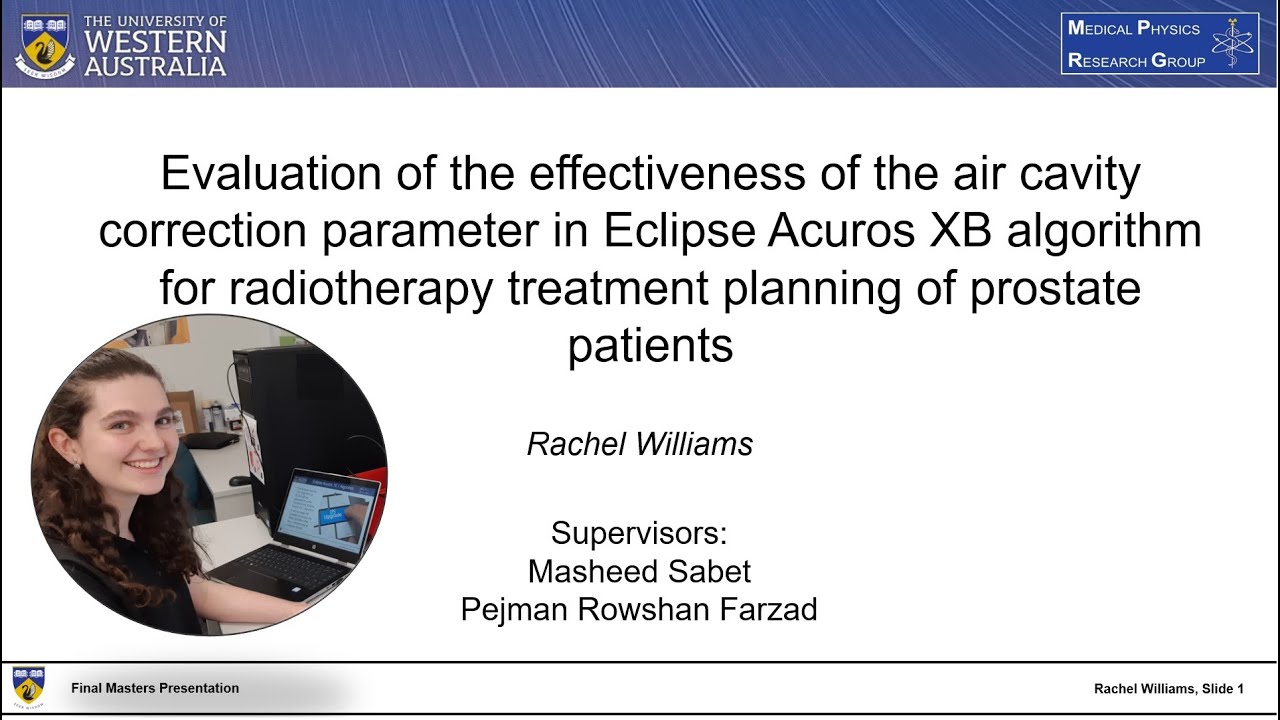 THE UNIVERSITY OF WESTERN AUSTRALIA

MEDICAL PHYSICS RESEARCH GROUP

Evaluation of the effectiveness of the air cavity correction parameter in Eclipse Acuros XB algorithm for radiotherapy treatment planning of prostate patients

Rachel Williams

Supervisors:
Masheed Sabet
Pejman Rowshan Farzad

Final Masters Presentation

Rachel Williams, Slide 1